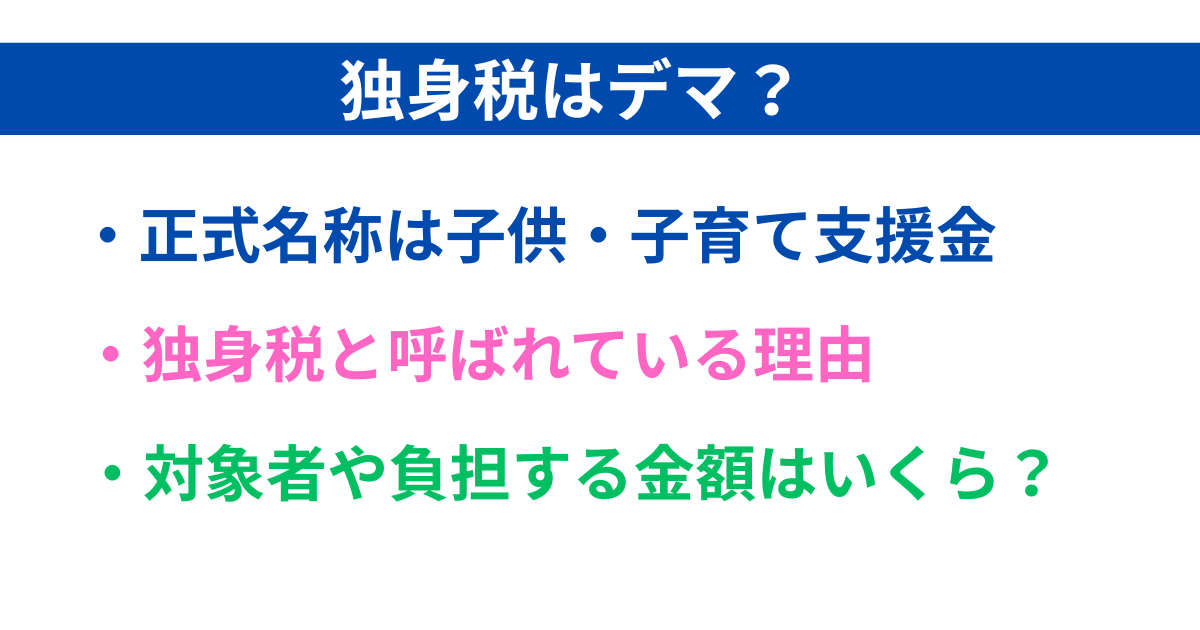 独身税はデマ？

・正式名称は子供・子育て支援金

・独身税と呼ばれている理由

・対象者や負担する金額はいくら？